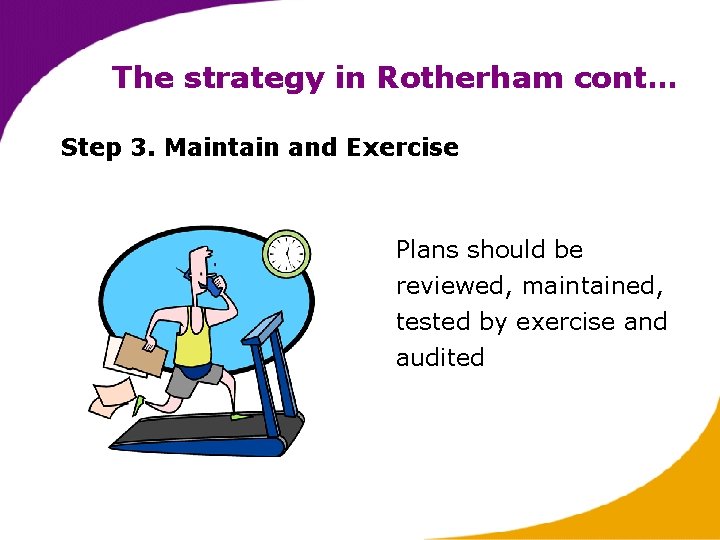 The strategy in Rotherham cont…

Step 3. Maintain and Exercise

Plans should be reviewed, maintained, tested by exercise and audited